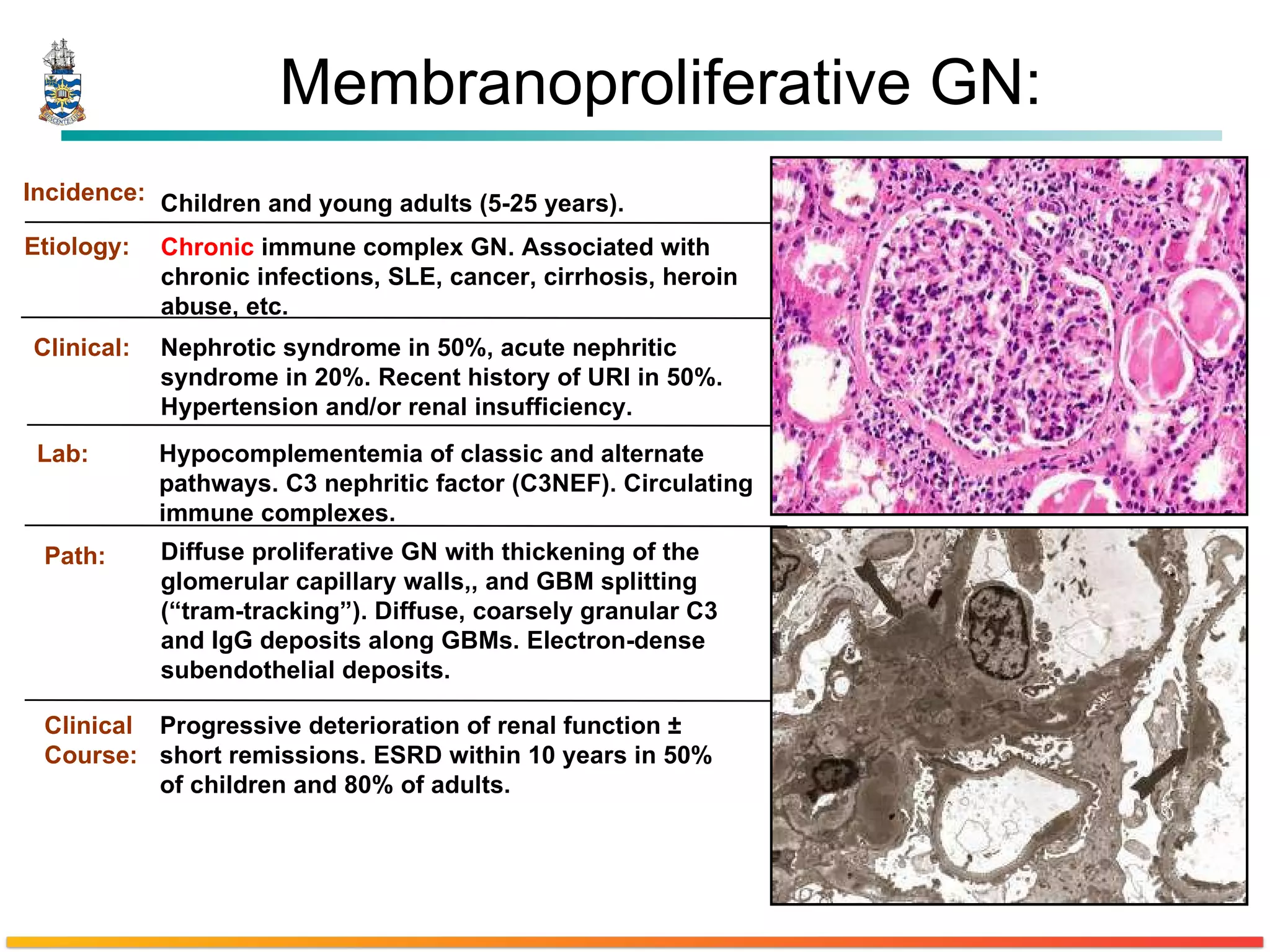 Membranoproliferative GN:

Incidence: Children and young adults (5-25 years).

Etiology: Chronic immune complex GN. Associated with chronic infections, SLE, cancer, cirrhosis, heroin abuse, etc.

Clinical: Nephrotic syndrome in 50%, acute nephritic syndrome in 20%. Recent history of URI in 50%. Hypertension and/or renal insufficiency.

Lab: Hypocomplementemia of classic and alternate pathways. C3 nephritic factor (C3NEF). Circulating immune complexes.

Path: Diffuse proliferative GN with thickening of the glomerular capillary walls,, and GBM splitting (“tram-tracking”). Diffuse, coarsely granular C3 and IgG deposits along GBMs. Electron-dense subendothelial deposits.

Clinical Course: Progressive deterioration of renal function ± short remissions. ESRD within 10 years in 50% of children and 80% of adults.